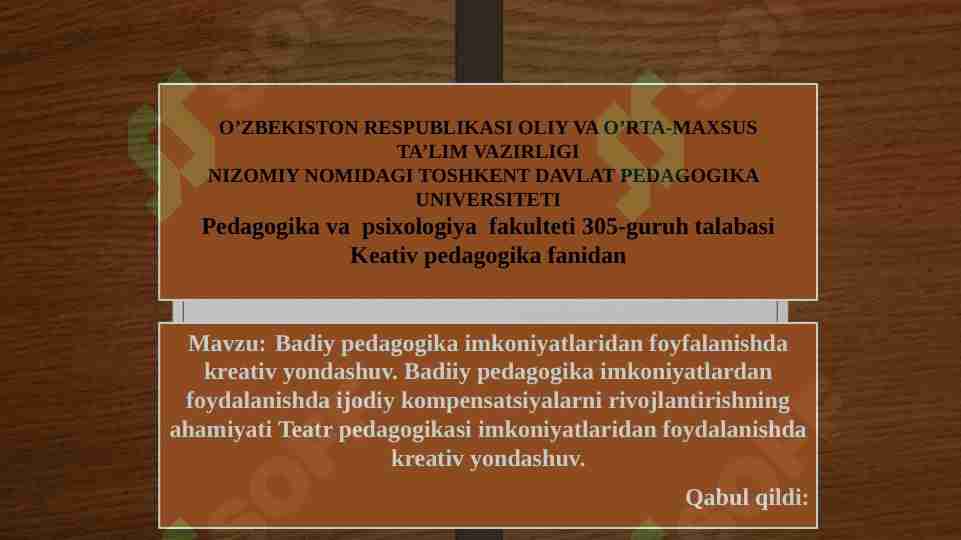 O’ZBEKISTON RESPUBLIKASI OLIY VA O’RTA-MAXSUS TA’LIM VAZIRLIGI
NIZOMIY NOMIDAGI TOSHKENT DAVLAT PEDAGOGIKA UNIVERSITETI
Pedagogika va psixologiya fakulteti 305-guruh talabasi
Keativ pedagogika fanidan

Mavzu: Badiy pedagogika imkoniyatlaridan foyfalanishda kreativ yondashuv. Badiiy pedagogika imkoniyatlardan foydalanishda ijodiy kompensatsiyalarni rivojlantirishning ahamiyati Teatr pedagogikasi imkoniyatlaridan foydalanishda kreativ yondashuv.

Qabul qildi: